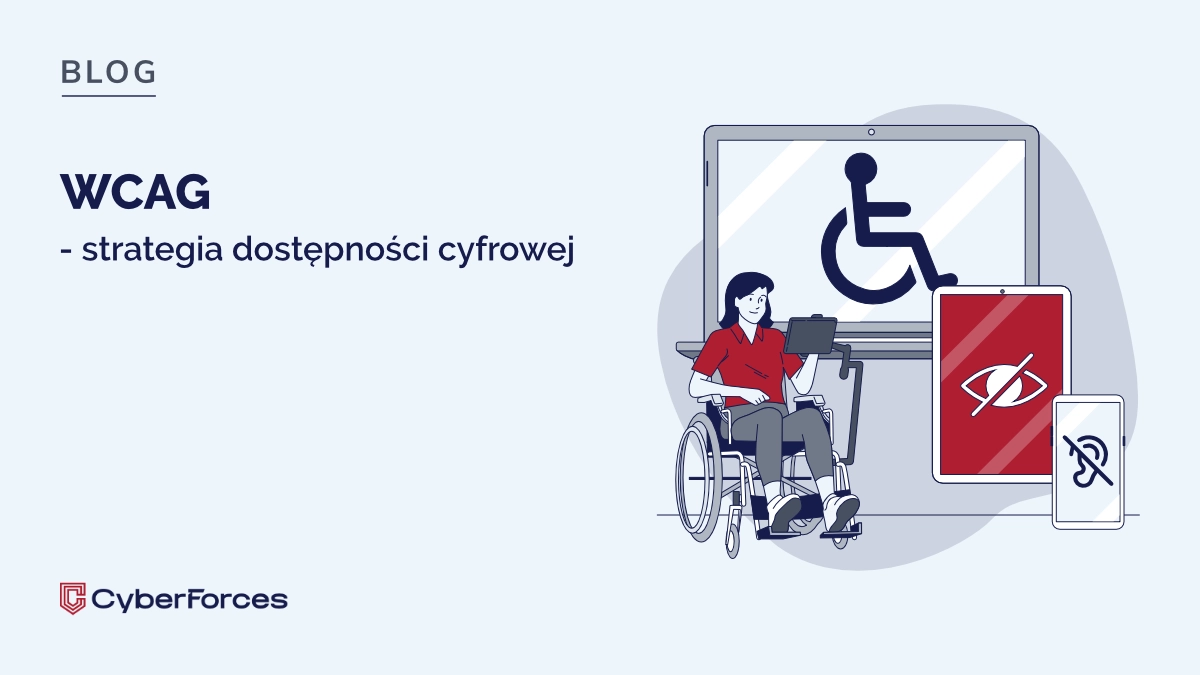 BLOG

WCAG
- strategia dostępności cyfrowej

CyberForces